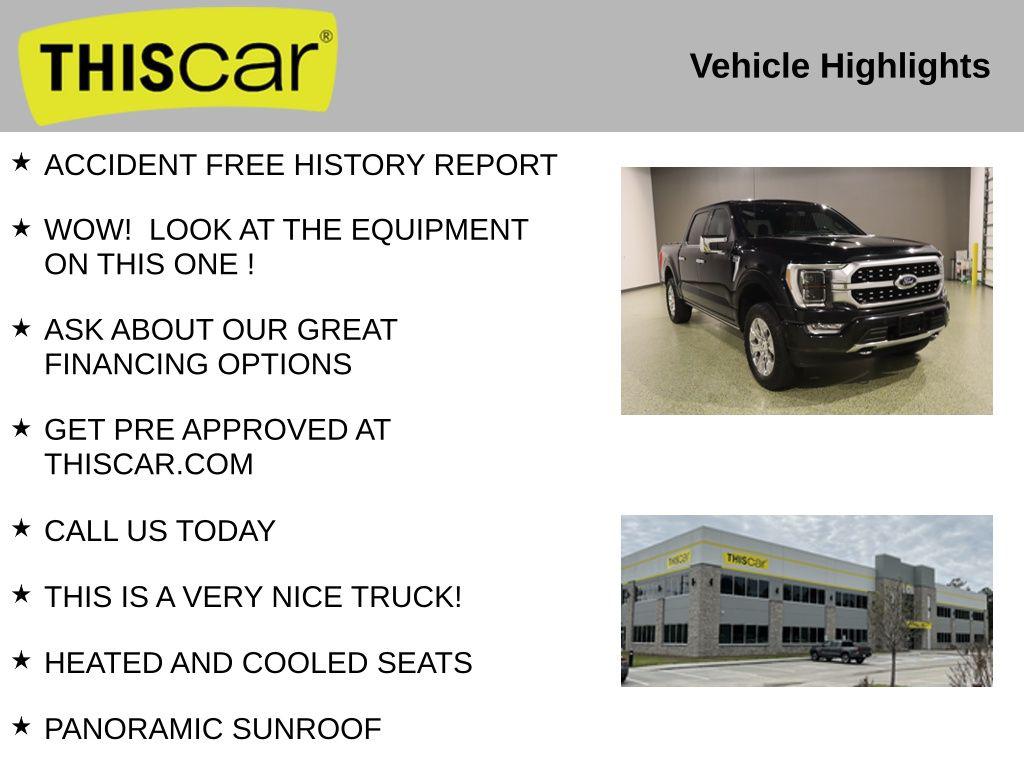 THIScar®

Vehicle Highlights

★ ACCIDENT FREE HISTORY REPORT

★ WOW! LOOK AT THE EQUIPMENT ON THIS ONE !

★ ASK ABOUT OUR GREAT FINANCING OPTIONS

★ GET PRE APPROVED AT THISCAR.COM

★ CALL US TODAY

★ THIS IS A VERY NICE TRUCK!

★ HEATED AND COOLED SEATS

★ PANORAMIC SUNROOF

THIScar

THIScar